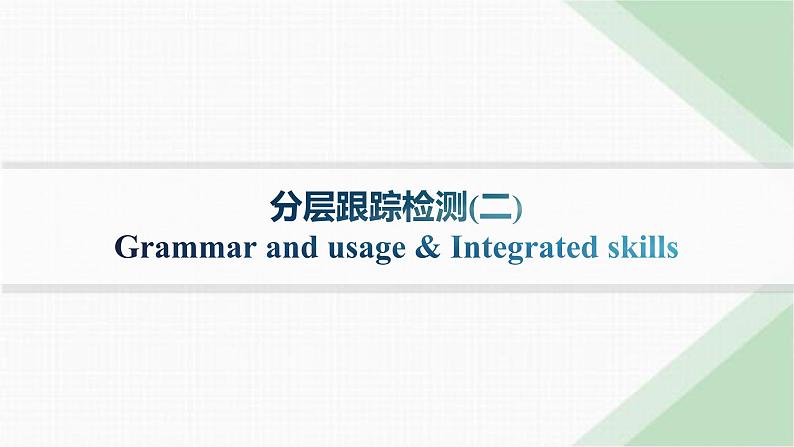 分层跟踪检测(二)
Grammar and usage & Integrated skills